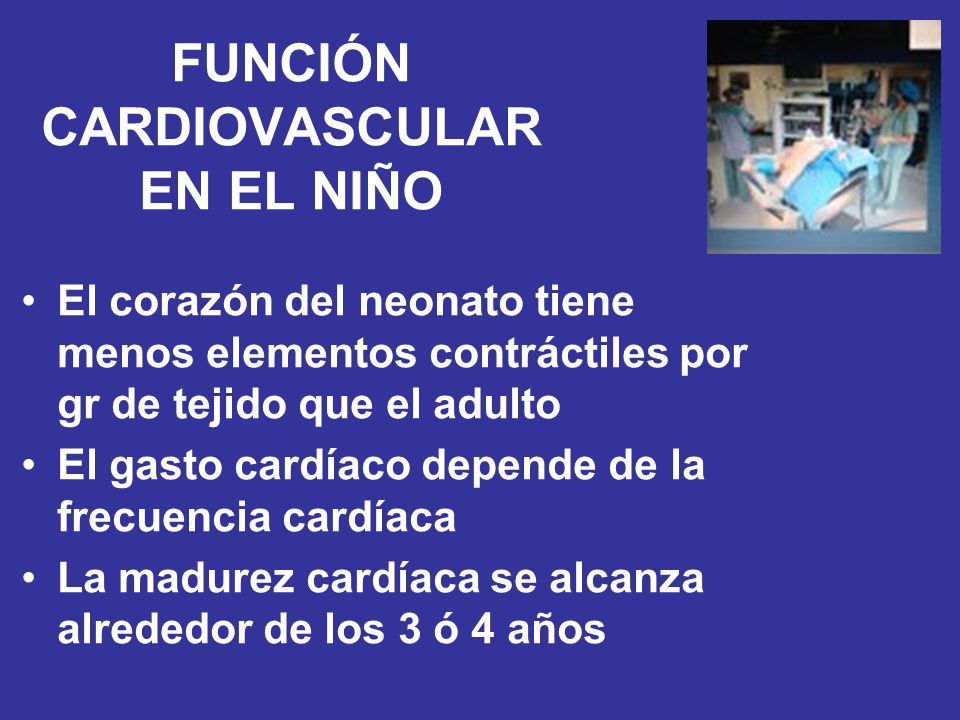 FUNCIÓN CARDIOVASCULAR EN EL NIÑO

• El corazón del neonato tiene menos elementos contráctiles por gr de tejido que el adulto
• El gasto cardíaco depende de la frecuencia cardíaca
• La madurez cardíaca se alcanza alrededor de los 3 ó 4 años